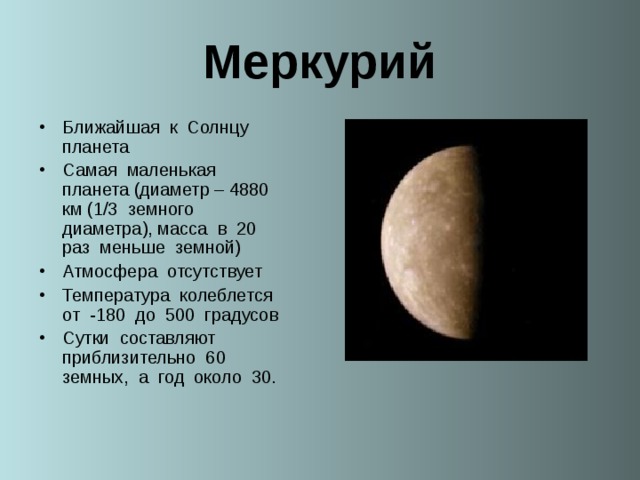 Меркурий

• Ближайшая к Солнцу планета
• Самая маленькая планета (диаметр – 4880 км (1/3 земного диаметра), масса в 20 раз меньше земной)
• Атмосфера отсутствует
• Температура колеблется от -180 до 500 градусов
• Сутки составляют приблизительно 60 земных, а год около 30.